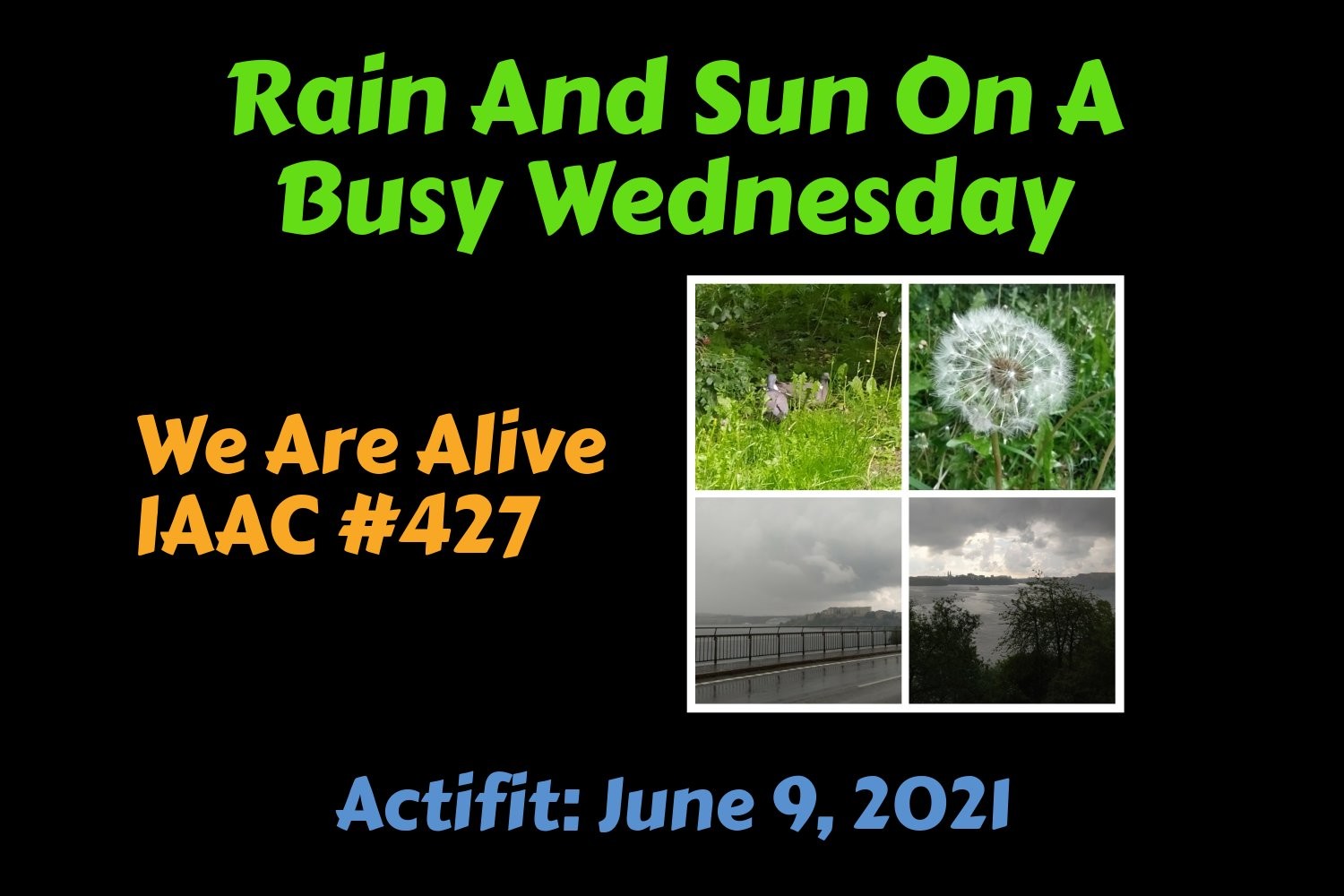 Rain And Sun On A Busy Wednesday

We Are Alive
IAAC #427

Actifit: June 9, 2021